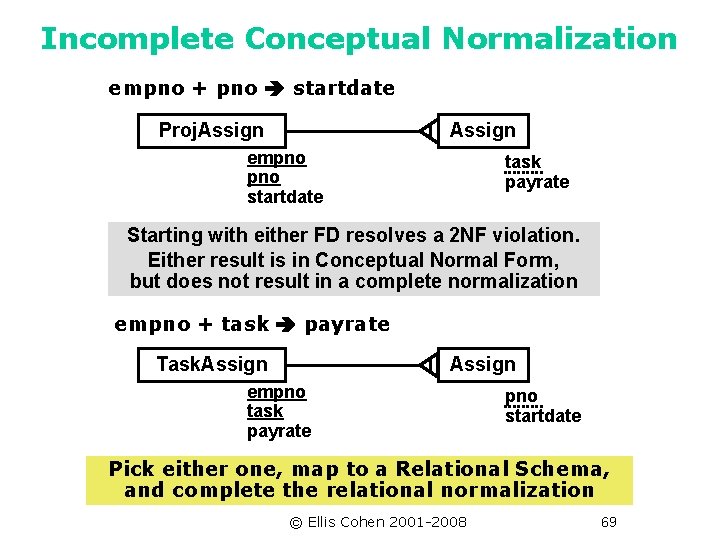 Incomplete Conceptual Normalization

empno + pno ➔ startdate

ProjAssign

Assign

empno
pno
startdate

task
payrate

Starting with either FD resolves a 2NF violation.
Either result is in Conceptual Normal Form, but does not result in a complete normalization

empno + task ➔ payrate

TaskAssign

Assign

empno
task
payrate

pno
startdate

Pick either one, map to a Relational Schema, and complete the relational normalization

© Ellis Cohen 2001-2008

69